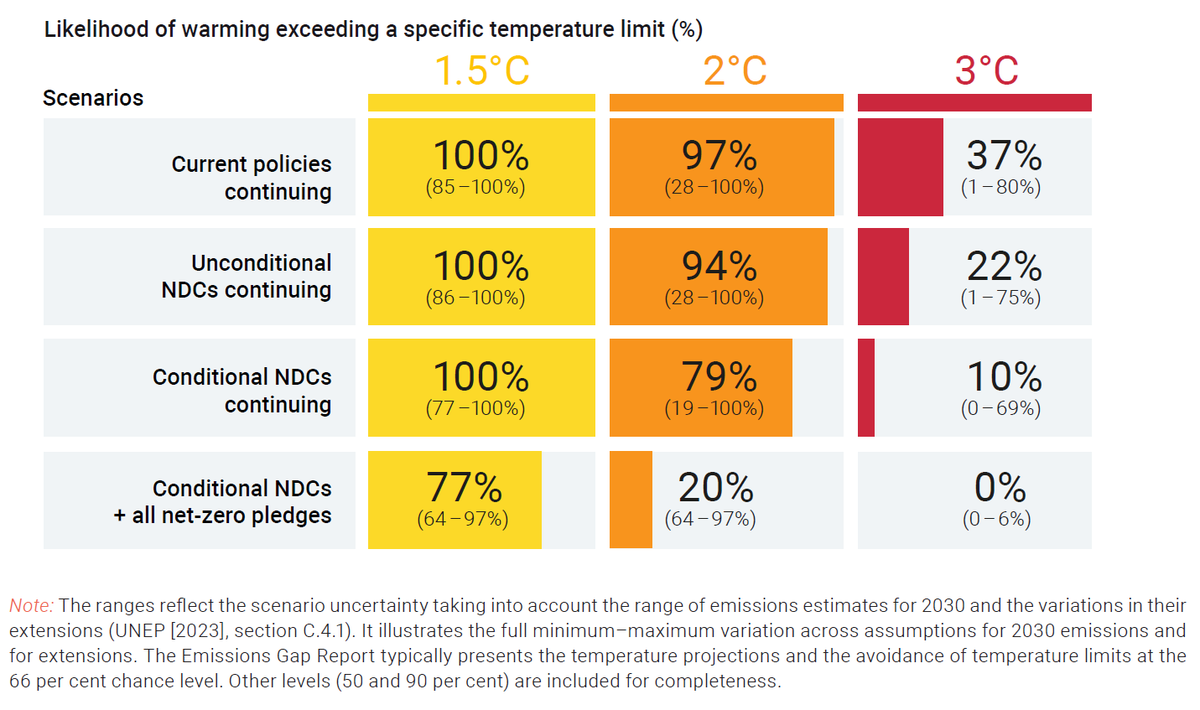 Likelihood of warming exceeding a specific temperature limit (%)

| Scenarios | 1.5°C | 2°C | 3°C |
|---|---|---|---|
| Current policies continuing | 100% (85–100%) | 97% (28–100%) | 37% (1–80%) |
| Unconditional NDCs continuing | 100% (86–100%) | 94% (28–100%) | 22% (1–75%) |
| Conditional NDCs continuing | 100% (77–100%) | 79% (19–100%) | 10% (0–69%) |
| Conditional NDCs + all net-zero pledges | 77% (64–97%) | 20% (64–97%) | 0% (0–6%) |

Note: The ranges reflect the scenario uncertainty taking into account the range of emissions estimates for 2030 and the variations in their extensions (UNEP [2023], section C.4.1). It illustrates the full minimum–maximum variation across assumptions for 2030 emissions and for extensions. The Emissions Gap Report typically presents the temperature projections and the avoidance of temperature limits at the 66 per cent chance level. Other levels (50 and 90 per cent) are included for completeness.